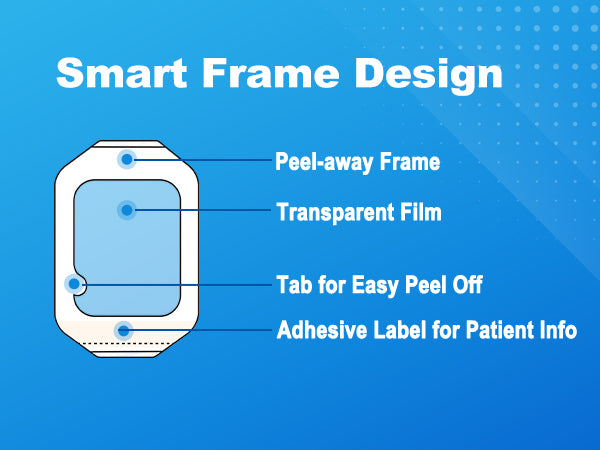 Smart Frame Design

Peel-away Frame

Transparent Film

Tab for Easy Peel Off

Adhesive Label for Patient Info